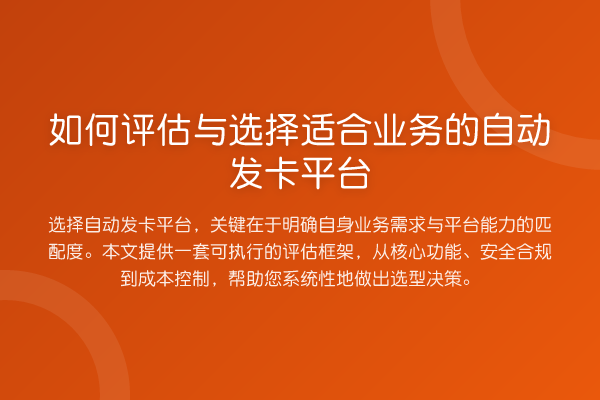 如何评估与选择适合业务的自动发卡平台

选择自动发卡平台，关键在于明确自身业务需求与平台能力的匹配度。本文提供一套可执行的评估框架，从核心功能、安全合规到成本控制，帮助您系统性地做出选型决策。